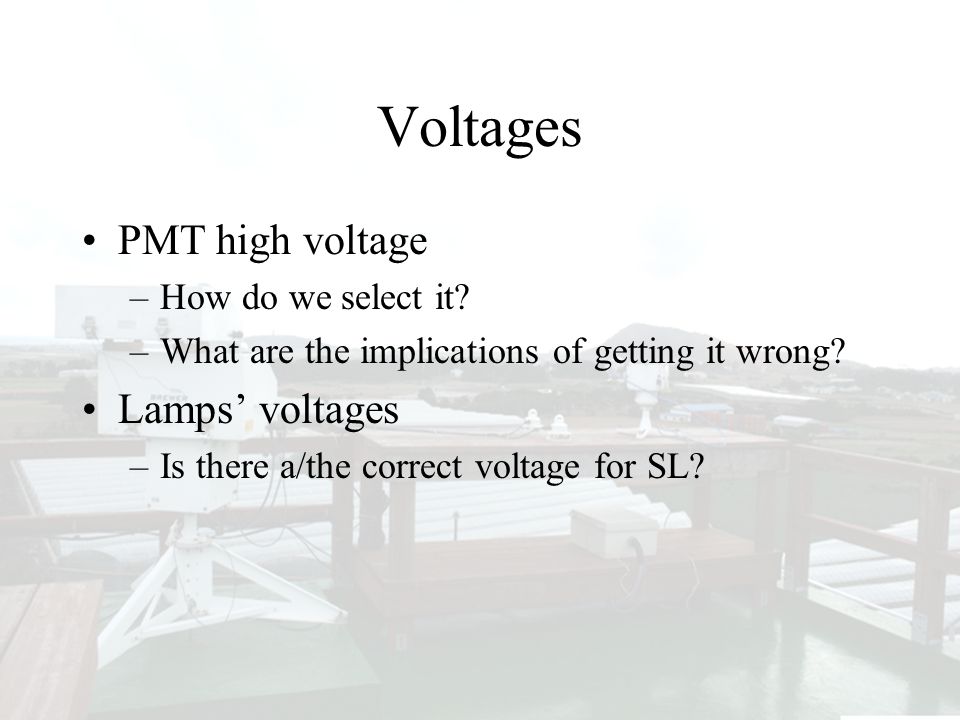 Voltages

• PMT high voltage
– How do we select it?
– What are the implications of getting it wrong?

• Lamps’ voltages
– Is there a/the correct voltage for SL?